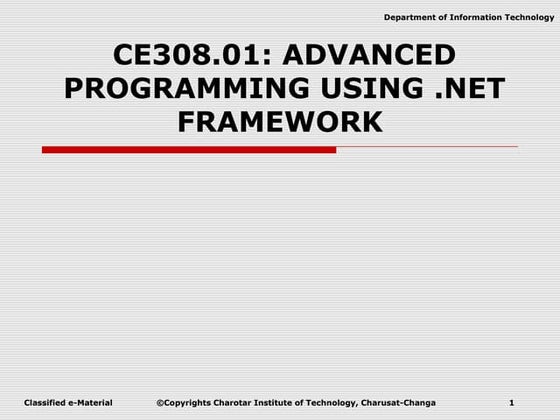 Department of Information Technology

CE308.01: ADVANCED PROGRAMMING USING .NET FRAMEWORK

Classified e-Material ©Copyrights Charotar Institute of Technology, Charusat-Changa 1